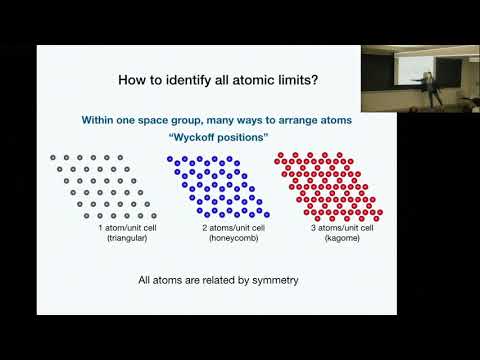 How to identify all atomic limits?

Within one space group, many ways to arrange atoms
"Wyckoff positions"

1 atom/unit cell
(triangular)

2 atoms/unit cell
(honeycomb)

3 atoms/unit cell
(kagome)

All atoms are related by symmetry